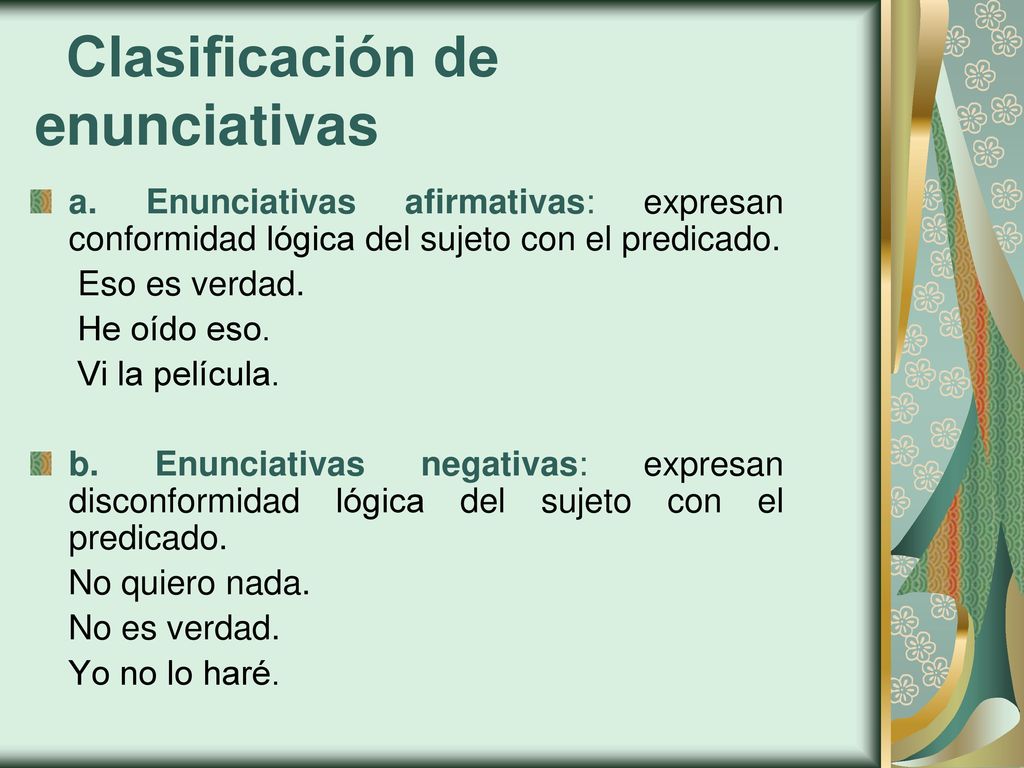 Clasificación de enunciativas

a. Enunciativas afirmativas: expresan conformidad lógica del sujeto con el predicado.
Eso es verdad.
He oído eso.
Vi la película.

b. Enunciativas negativas: expresan disconformidad lógica del sujeto con el predicado.
No quiero nada.
No es verdad.
Yo no lo haré.